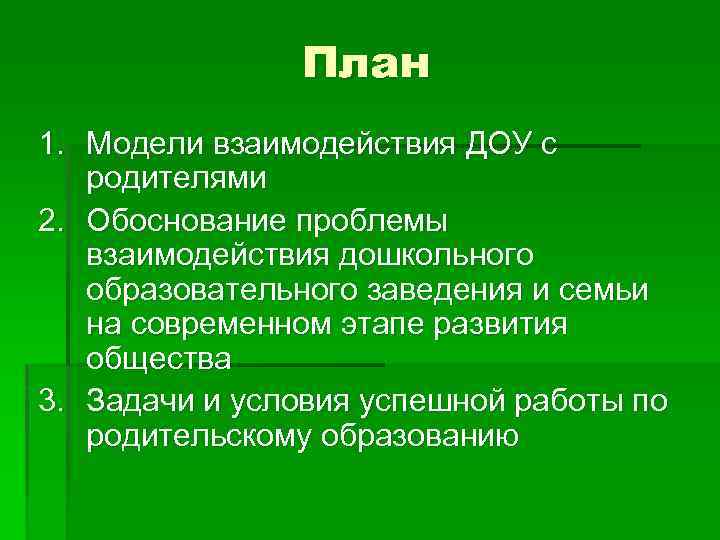 План

1. Модели взаимодействия ДОУ с родителями
2. Обоснование проблемы взаимодействия дошкольного образовательного заведения и семьи на современном этапе развития общества
3. Задачи и условия успешной работы по родительскому образованию